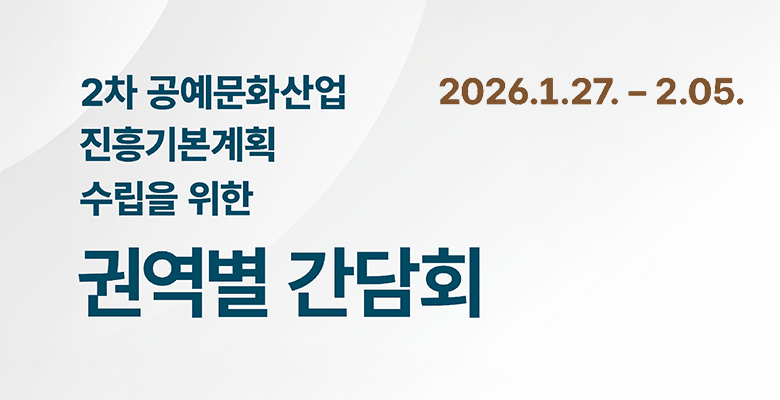 2차 공예문화산업 진흥기본계획 수립을 위한

2026.1.27. – 2.05.

권역별 간담회